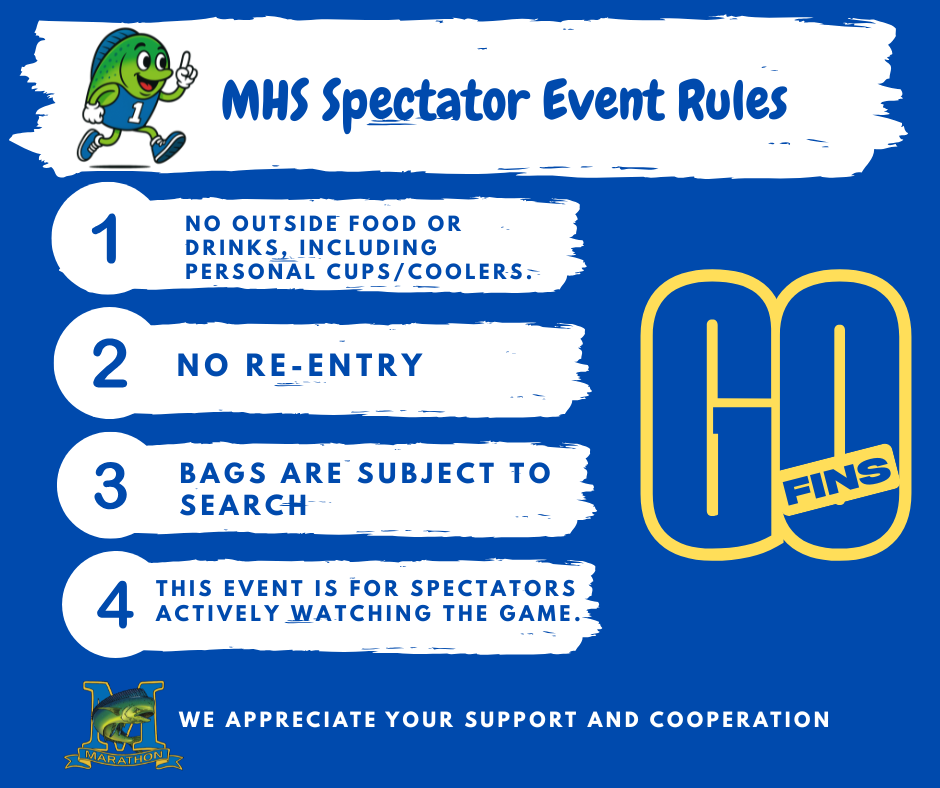 1

MHS Spectator Event Rules

1 NO OUTSIDE FOOD OR DRINKS, INCLUDING PERSONAL CUPS/COOLERS.

2 NO RE-ENTRY

3 BAGS ARE SUBJECT TO SEARCH

4 THIS EVENT IS FOR SPECTATORS ACTIVELY WATCHING THE GAME.

GO FINS

M MARATHON

WE APPRECIATE YOUR SUPPORT AND COOPERATION